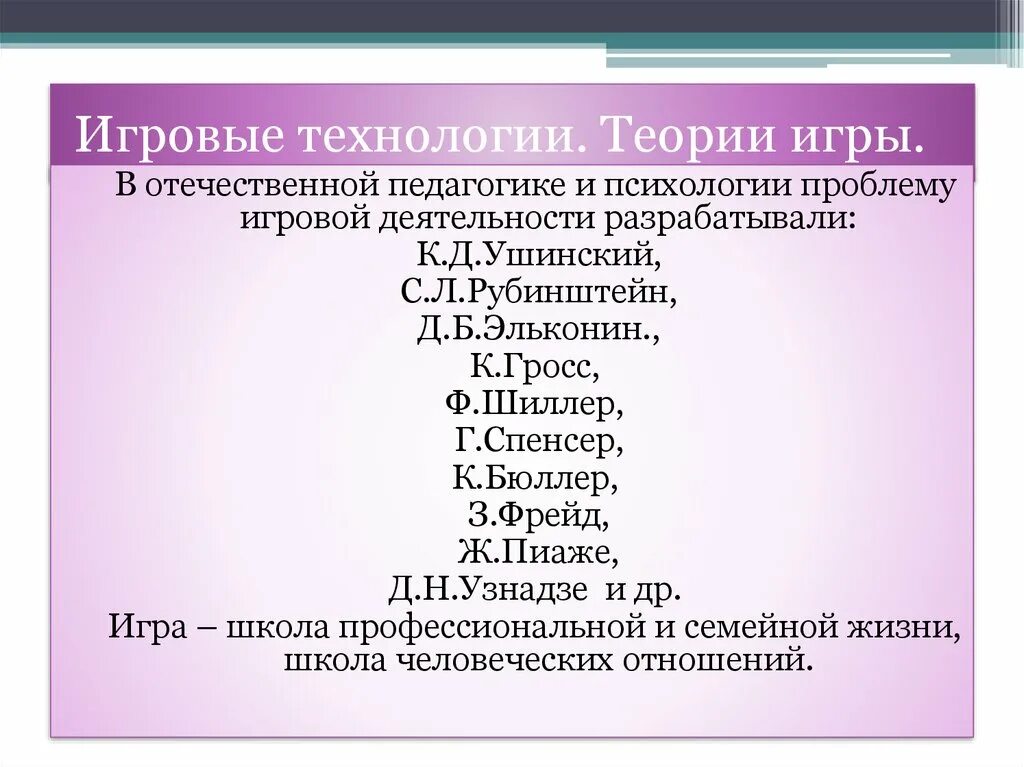 Игровые технологии. Теории игры.

В отечественной педагогике и психологии проблему игровой деятельности разрабатывали:
К.Д.Ушинский,
С.Л.Рубинштейн,
Д.Б.Эльконин.,
К.Гросс,
Ф.Шиллер,
Г.Спенсер,
К.Бюллер,
З.Фрейд,
Ж.Пиаже,
Д.Н.Узнадзе и др.
Игра – школа профессиональной и семейной жизни, школа человеческих отношений.